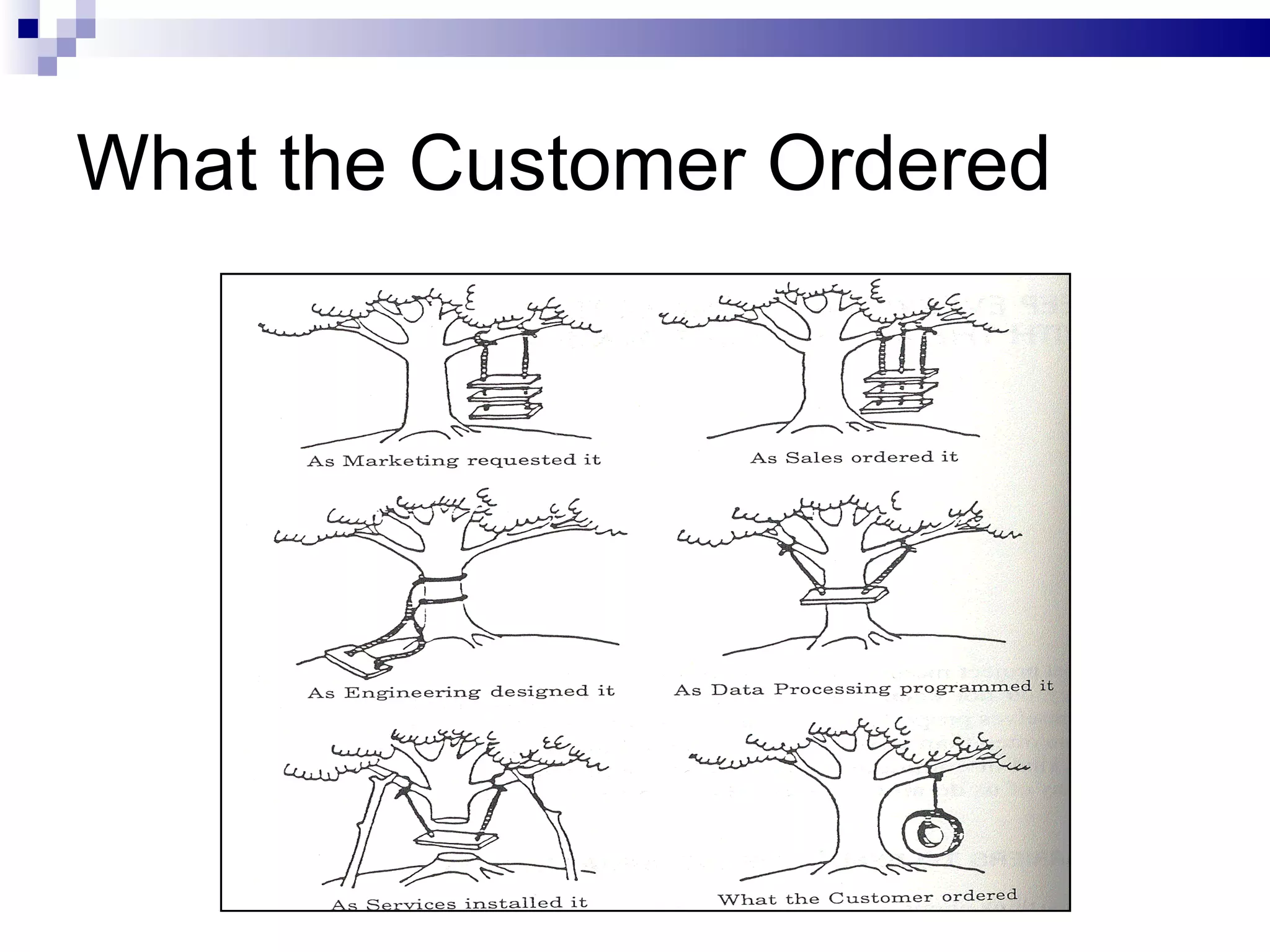 What the Customer Ordered

As Marketing requested it

As Sales ordered it

As Engineering designed it

As Data Processing programmed it

As Services installed it

What the Customer ordered